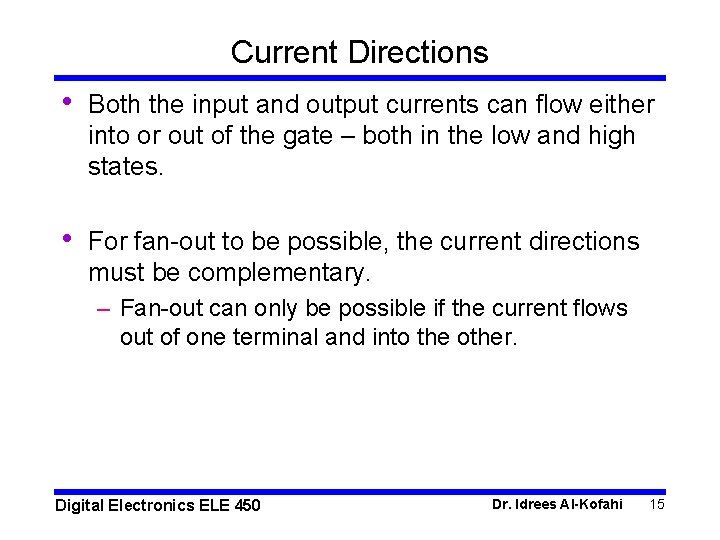 Current Directions

• Both the input and output currents can flow either into or out of the gate – both in the low and high states.

• For fan-out to be possible, the current directions must be complementary.

– Fan-out can only be possible if the current flows out of one terminal and into the other.

Digital Electronics ELE 450

Dr. Idrees Al-Kofahi 15